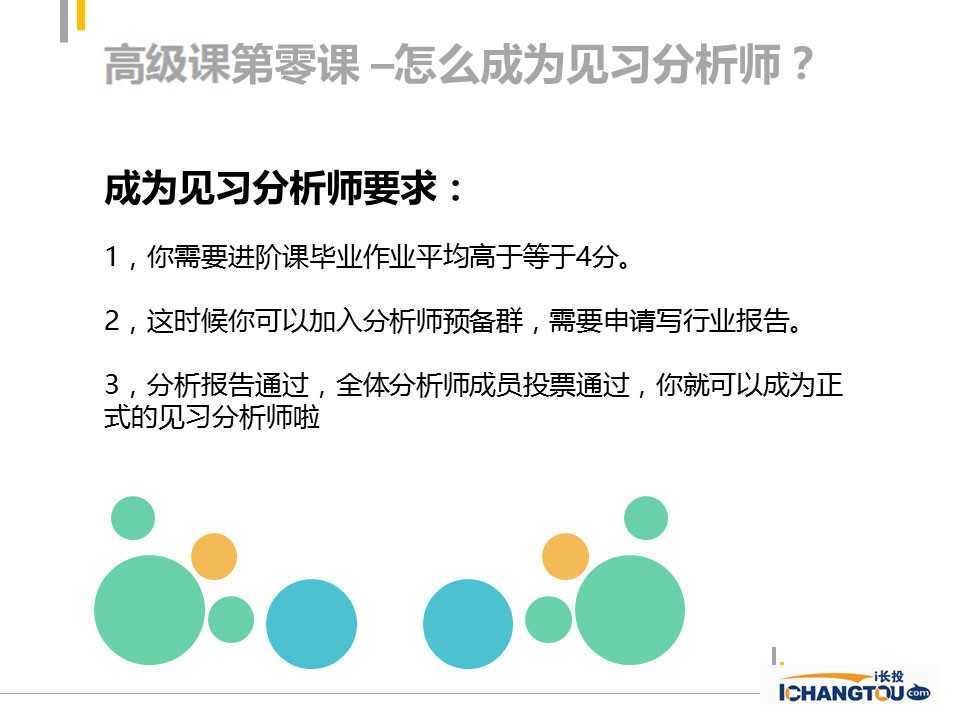 高级课第零课 –怎么成为见习分析师？

成为见习分析师要求：

1，你需要进阶课毕业作业平均高于等于4分。

2，这时候你可以加入分析师预备群，需要申请写行业报告。

3，分析报告通过，全体分析师成员投票通过，你就可以成为正式的见习分析师啦

i长投
ICHANGTOU.com